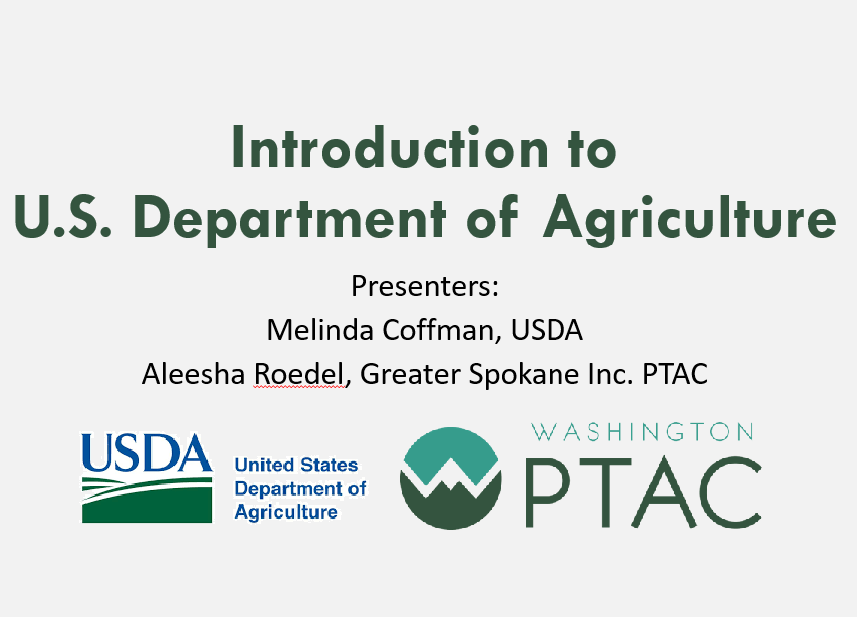 Introduction to
U.S. Department of Agriculture

Presenters:
Melinda Coffman, USDA
Aleesha Roedel, Greater Spokane Inc. PTAC

USDA
United States Department of Agriculture

WASHINGTON
PTAC